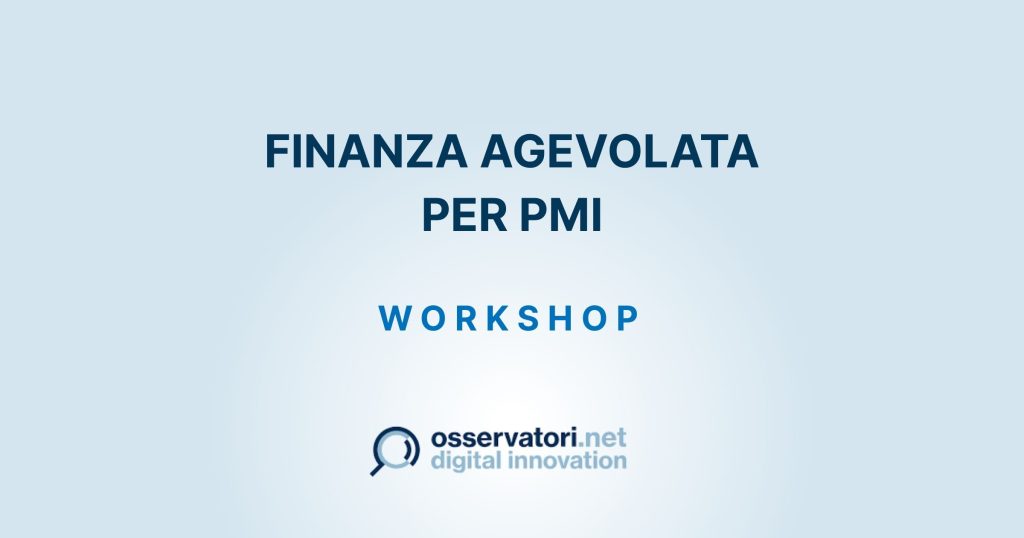 FINANZA AGEVOLATA PER PMI

WORKSHOP

osservatori.net
digital innovation